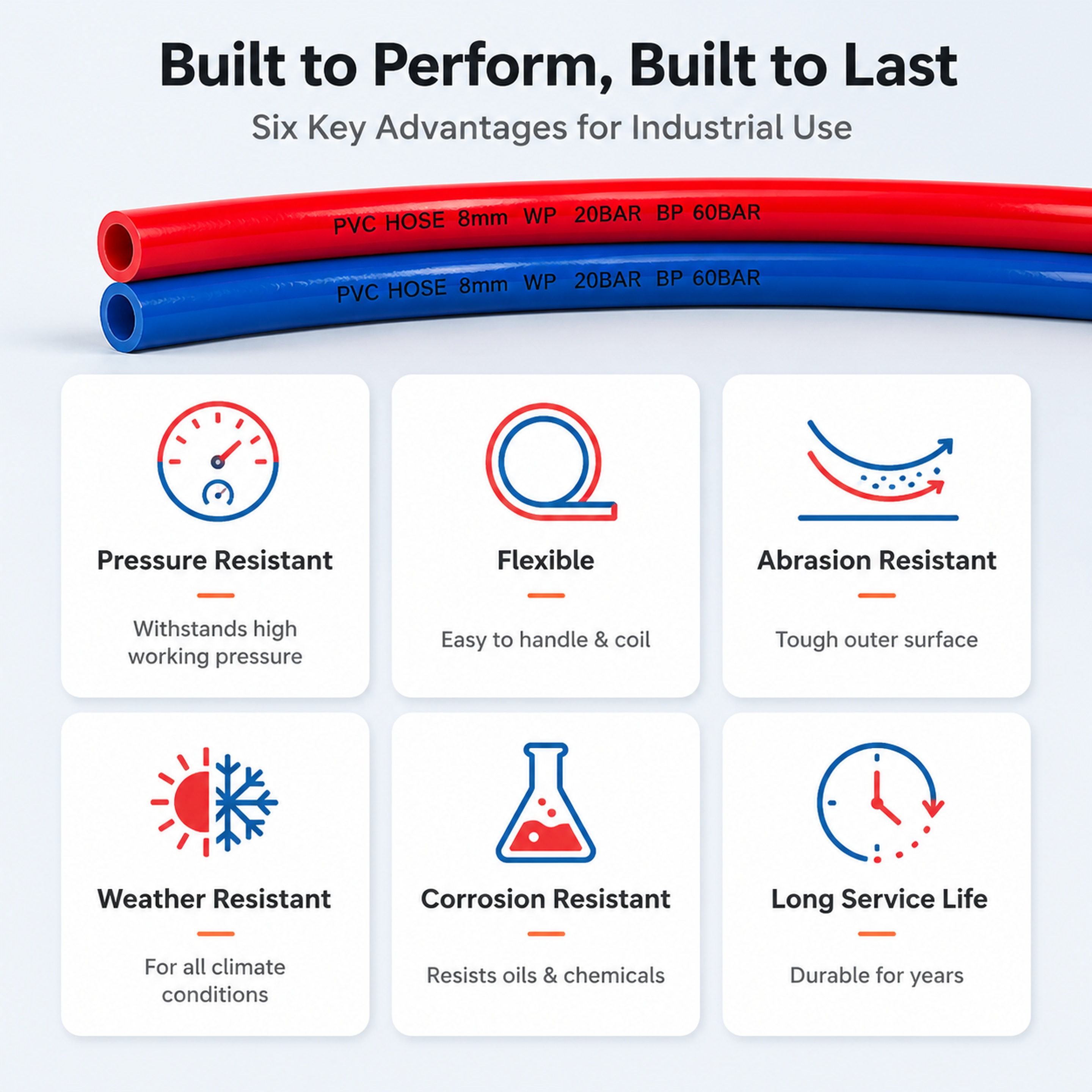 Built to Perform, Built to Last

Six Key Advantages for Industrial Use

PVC HOSE 8mm WP 20BAR BP 60BAR

PVC HOSE 8mm WP 20BAR BP 60BAR

Pressure Resistant

Withstands high working pressure

Flexible

Easy to handle & coil

Abrasion Resistant

Tough outer surface

Weather Resistant

For all climate conditions

Corrosion Resistant

Resists oils & chemicals

Long Service Life

Durable for years